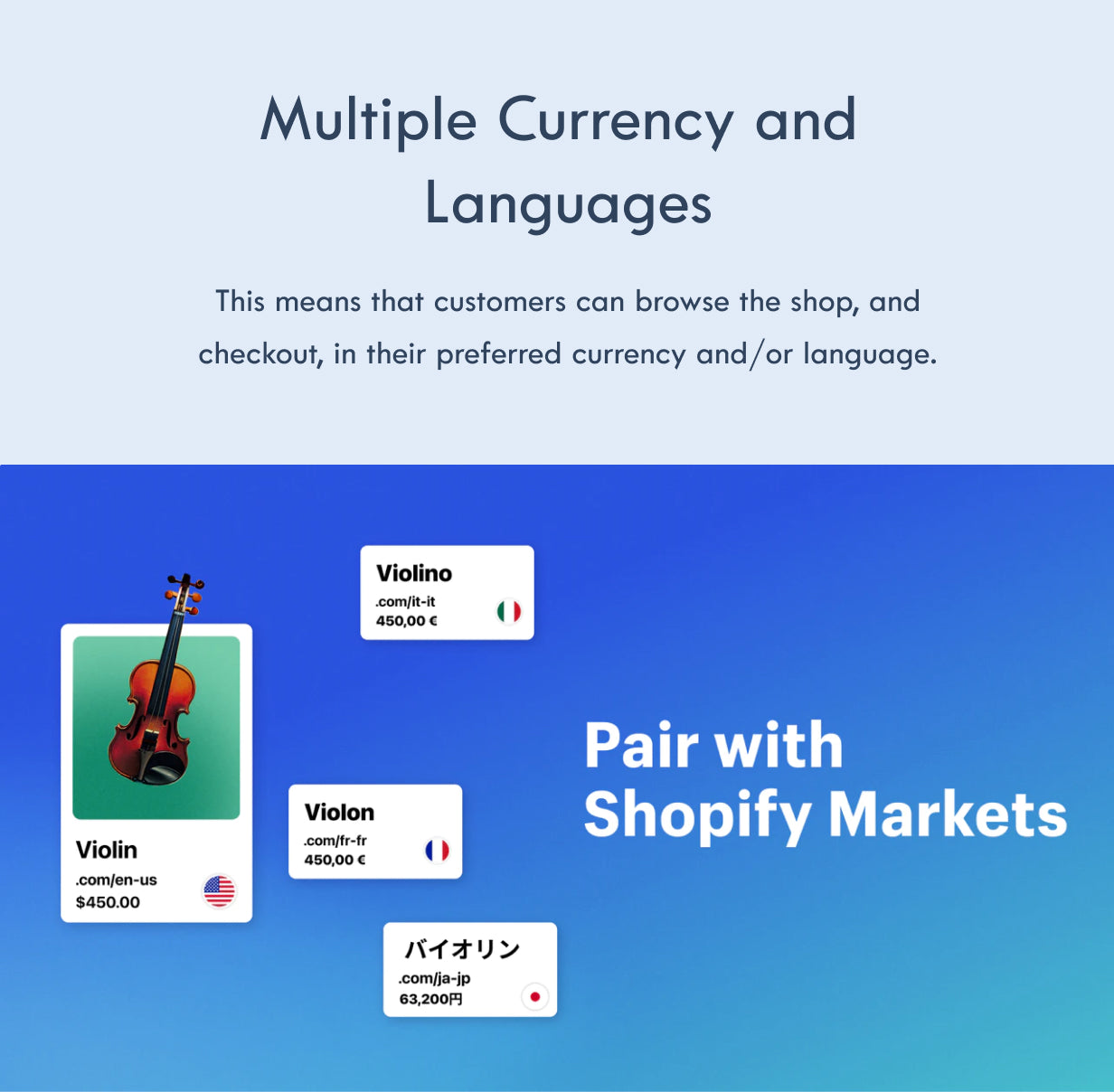 Multiple Currency and Languages

This means that customers can browse the shop, and checkout, in their preferred currency and/or language.

Violino
.com/it-it
450,00 €

Violin
.com/en-us
$450.00

Violon
.com/fr-fr
450,00 €

バイオリン
.com/ja-jp
63,200円

Pair with Shopify Markets